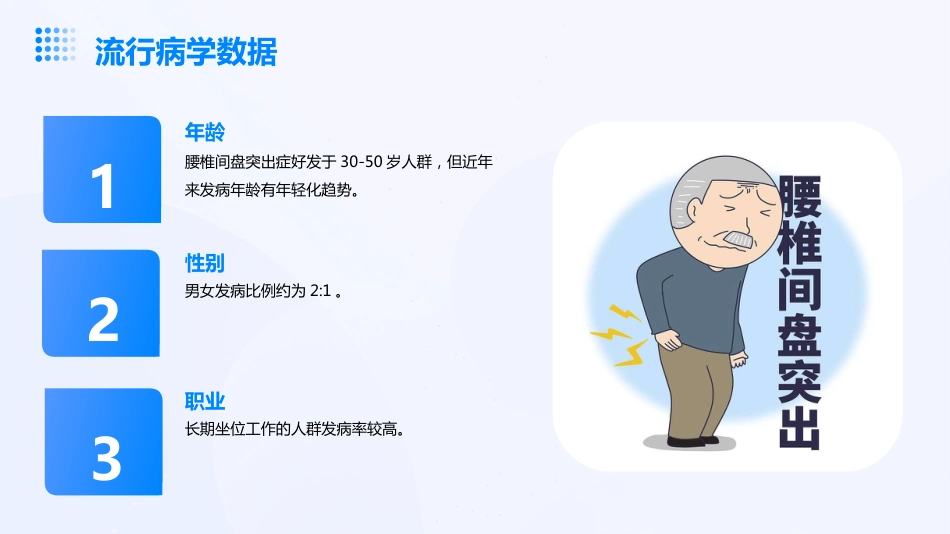 流行病学数据

1

年龄

腰椎间盘突出症好发于 30-50 岁人群，但近年来发病年龄有年轻化趋势。

2

性别

男女发病比例约为 2:1 。

3

职业

长期坐位工作的人群发病率较高。

腰椎间盘突出